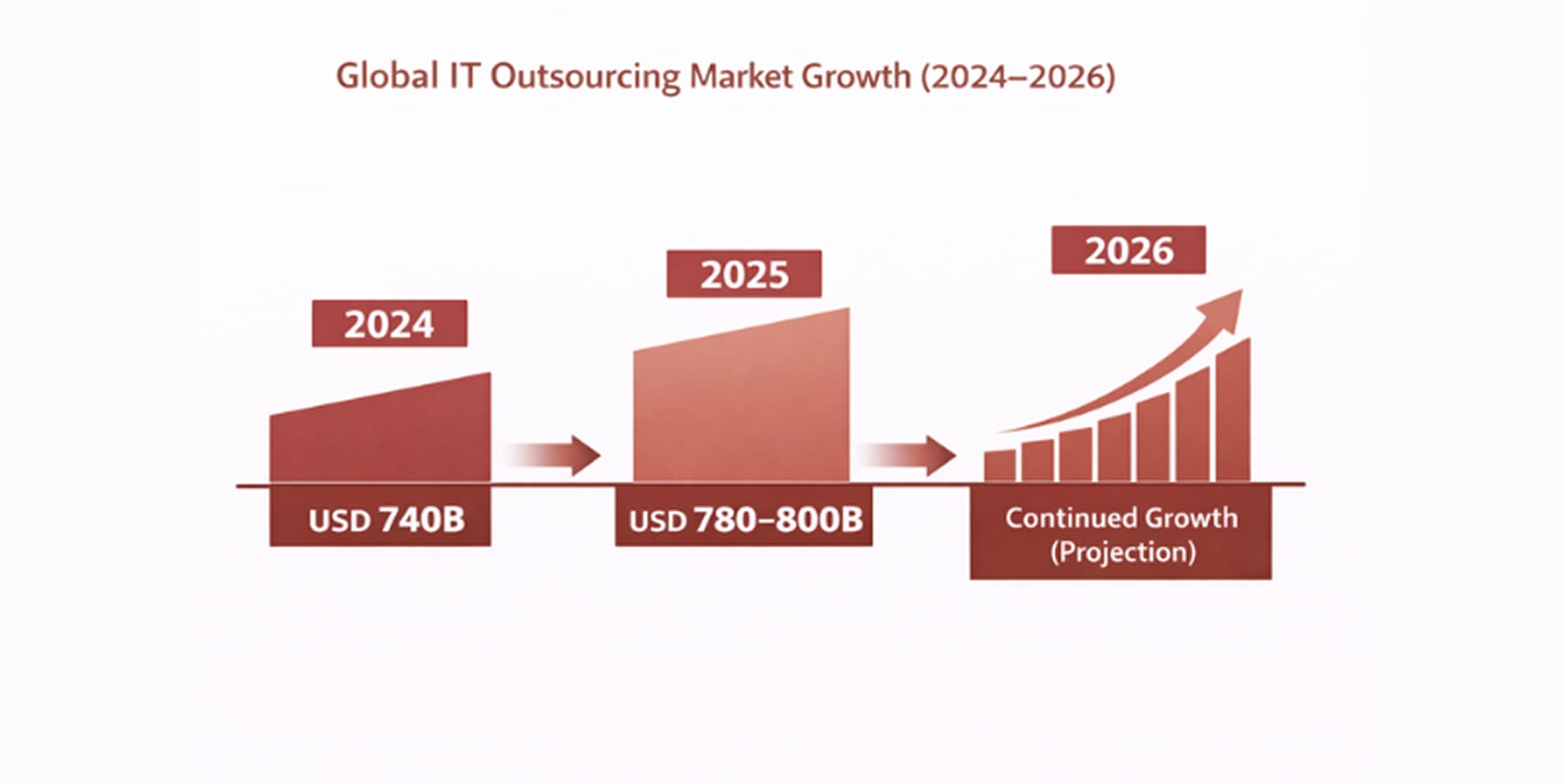 Global IT Outsourcing Market Growth (2024–2026)

2024

USD 740B

2025

USD 780–800B

2026

Continued Growth (Projection)